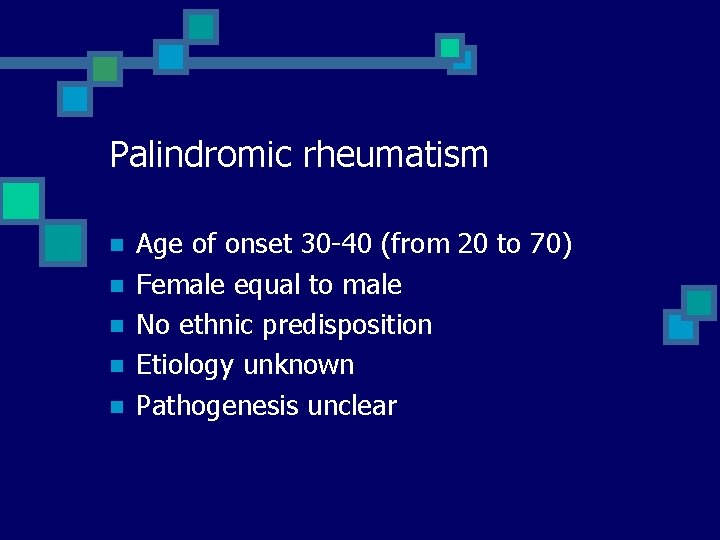 Palindromic rheumatism

- Age of onset 30-40 (from 20 to 70)
- Female equal to male
- No ethnic predisposition
- Etiology unknown
- Pathogenesis unclear